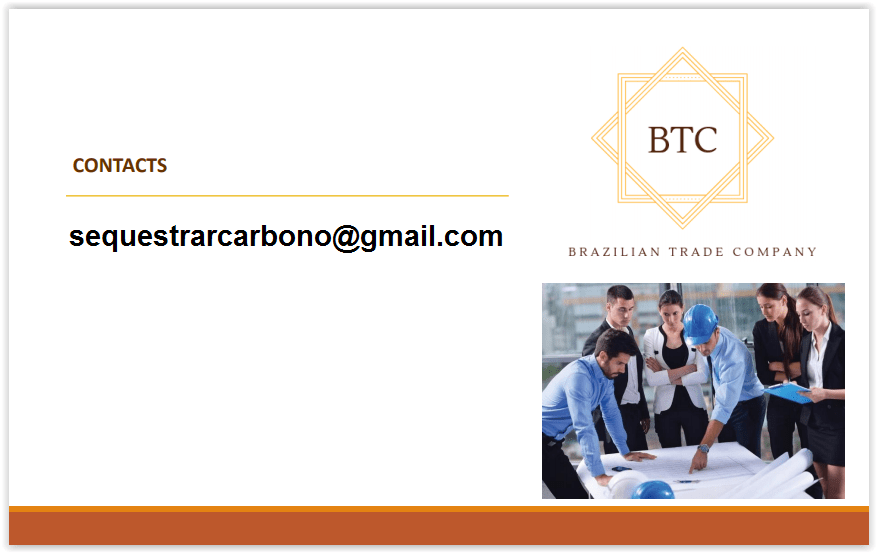 CONTACTS

sequestrarcarbono@gmail.com

BTC

BRAZILIAN TRADE COMPANY